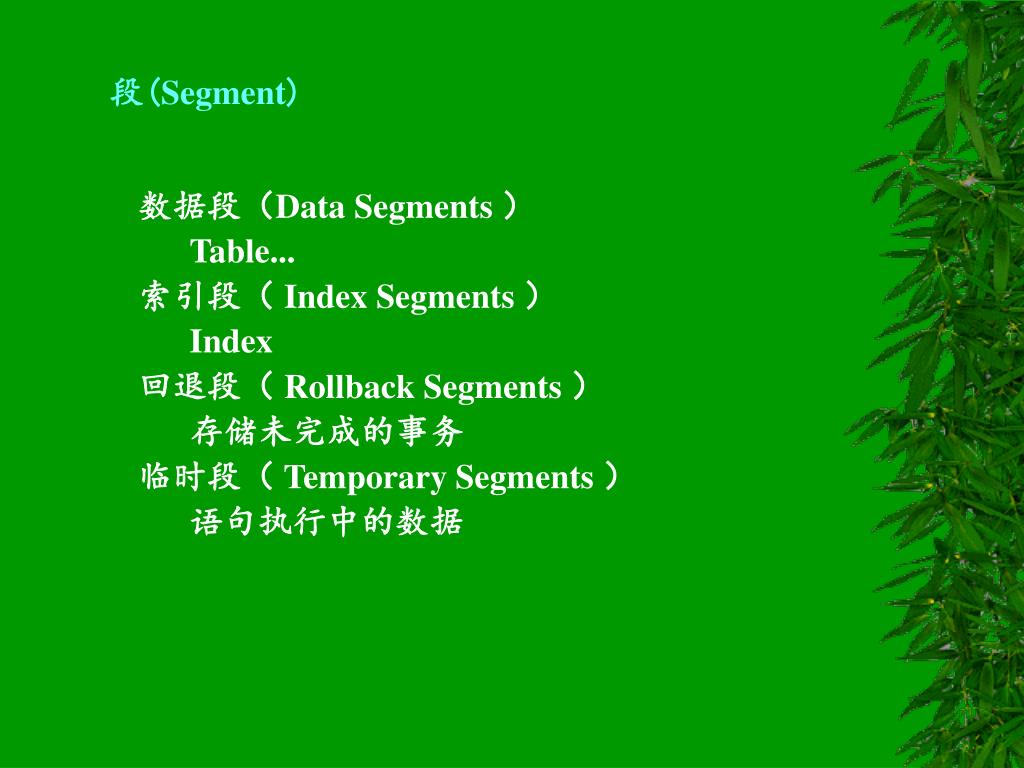 段(Segment)

数据段（Data Segments ）
Table...
索引段（ Index Segments ）
Index
回退段（ Rollback Segments ）
存储未完成的事务
临时段（ Temporary Segments ）
语句执行中的数据